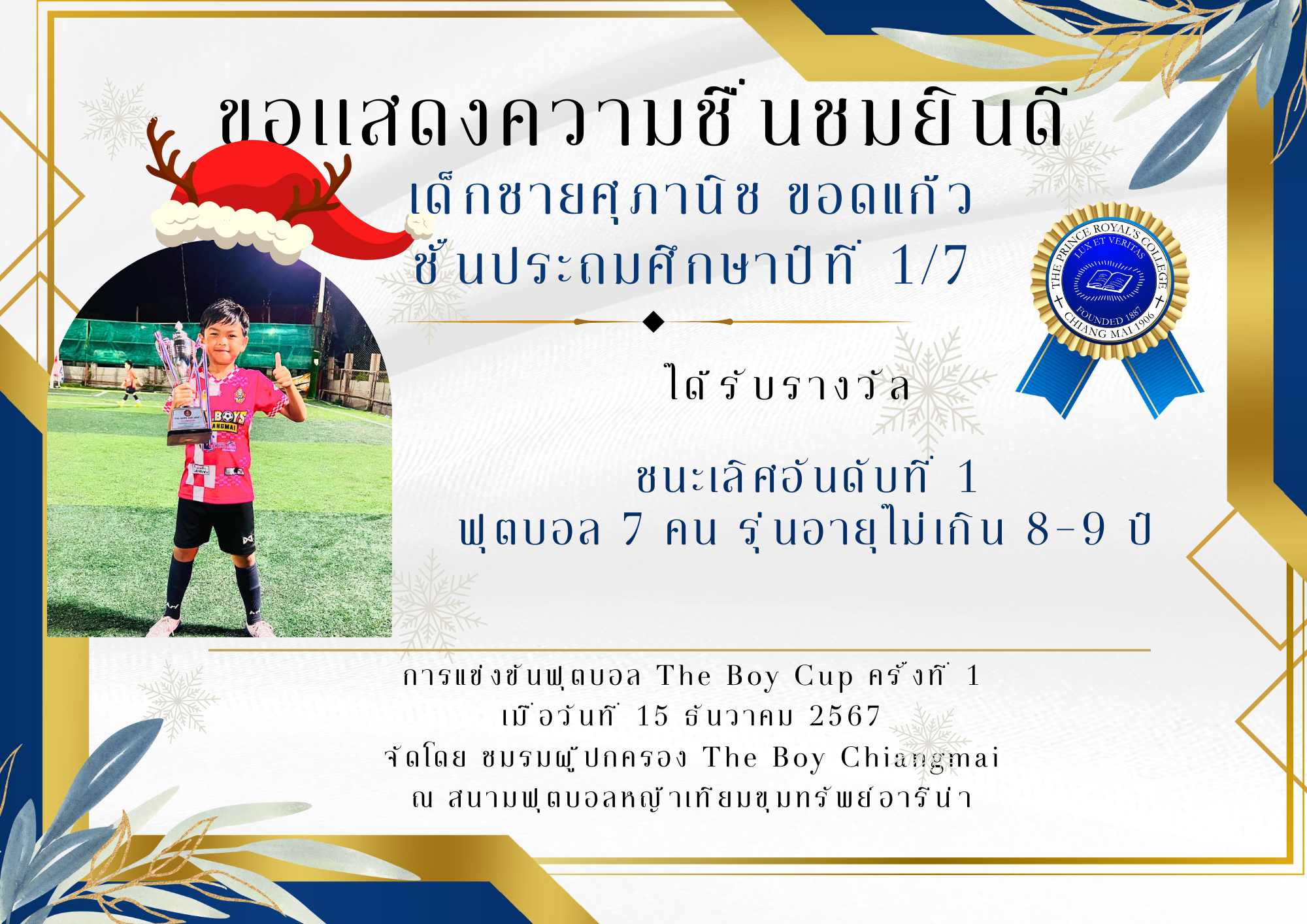 ขอแสดงความชื่นชมยินดี
เด็กชายศุภานิช ขอดแก้ว
ชั้นประถมศึกษาปีที่ 1/7

THE PRINCE ROYAL'S COLLEGE
LUX ET VERITAS
FOUNDED 1887
CHIANG MAI 1906

ได้รับรางวัล

ชนะเลิศอันดับที่ 1
ฟุตบอล 7 คน รุ่นอายุไม่เกิน 8-9 ปี

BOYS
ANGMAI

การแข่งขันฟุตบอล The Boy Cup ครั้งที่ 1
เมื่อวันที่ 15 ธันวาคม 2567
จัดโดย ชมรมผู้ปกครอง The Boy Chiangmai
ณ สนามฟุตบอลหญ้าเทียมขุมทรัพย์อารีน่า